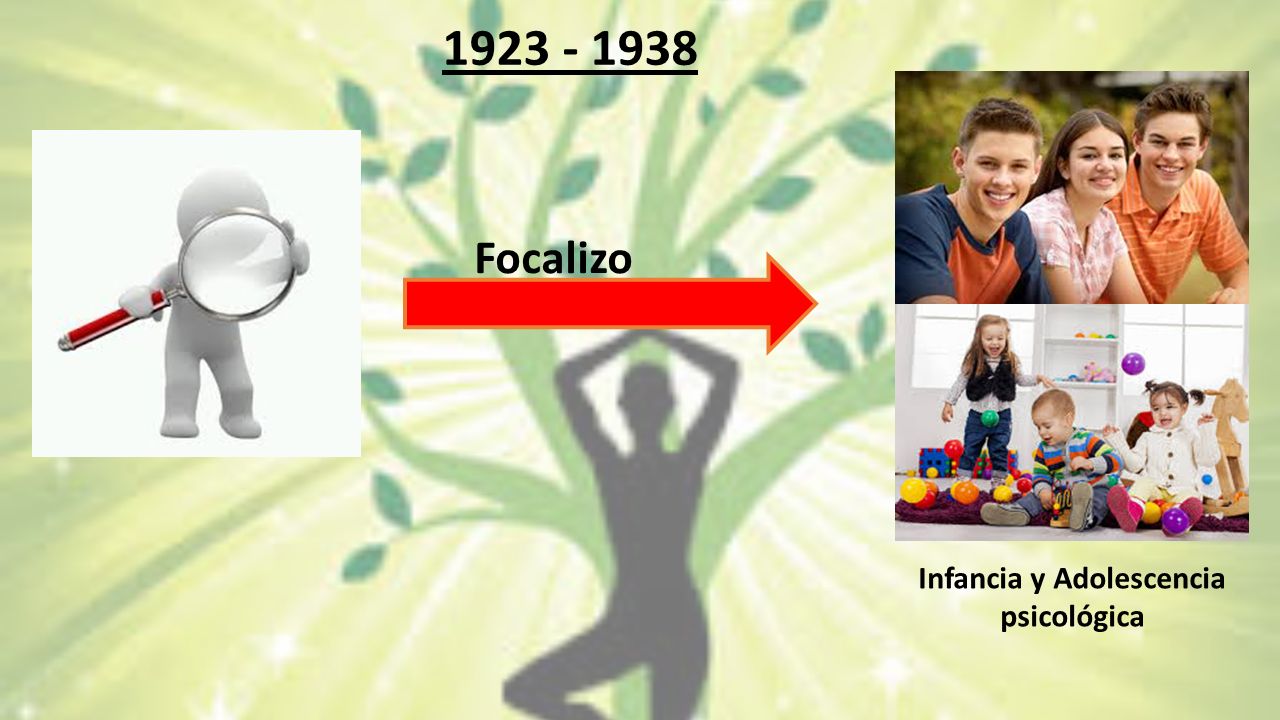 1923 - 1938

Focalizo

Infancia y Adolescencia psicológica